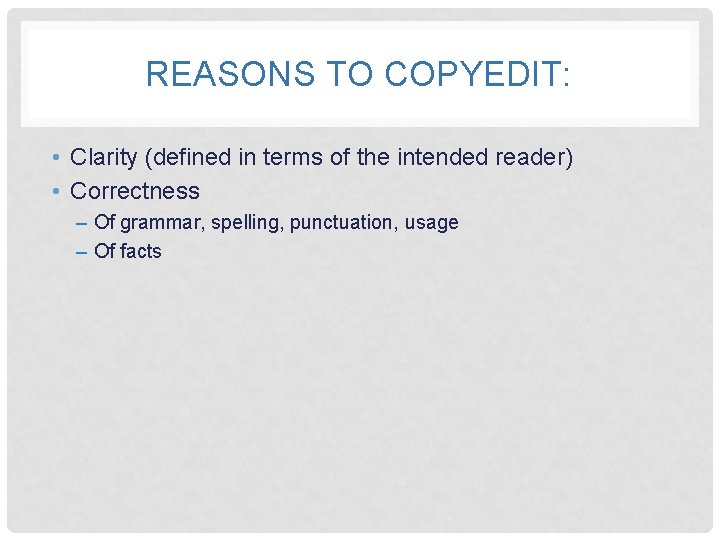 REASONS TO COPYEDIT:

• Clarity (defined in terms of the intended reader)
• Correctness
– Of grammar, spelling, punctuation, usage
– Of facts